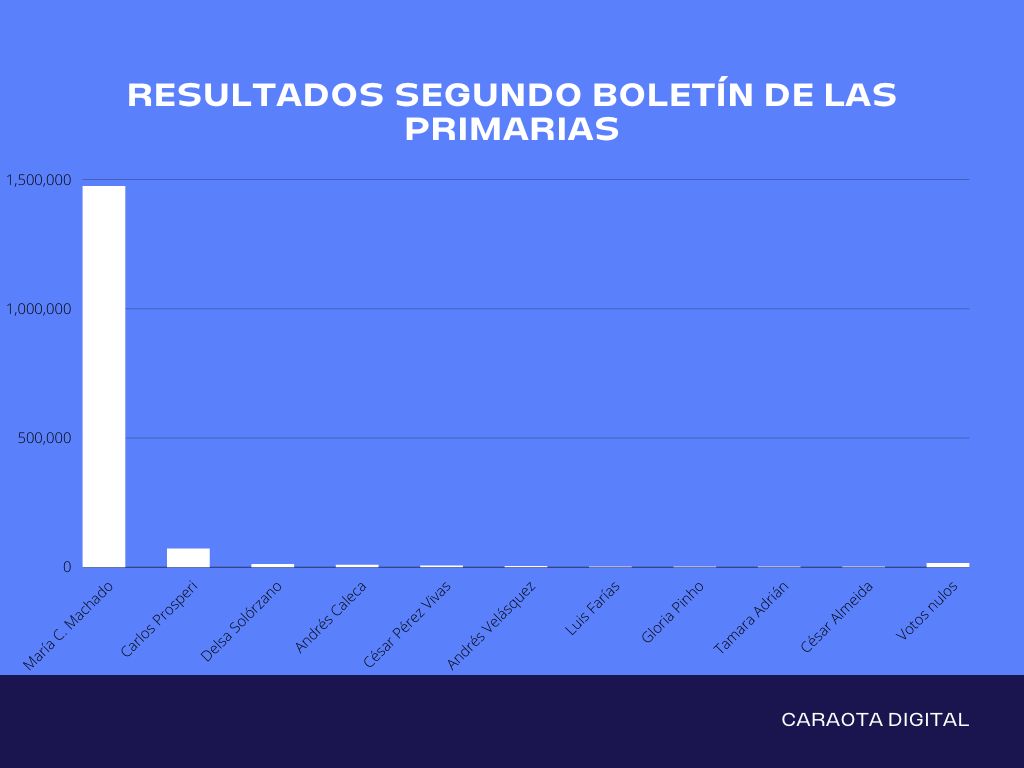 RESULTADOS SEGUNDO BOLETÍN DE LAS PRIMARIAS

1,500,000
1,000,000
500,000
0

María C. Machado
Carlos Prosperi
Delsa Solórzano
Andrés Caleca
César Pérez Vivas
Andrés Velásquez
Luis Farías
Gloria Pinho
Tamara Adrián
César Almeida
Votos nulos

CARAOTA DIGITAL